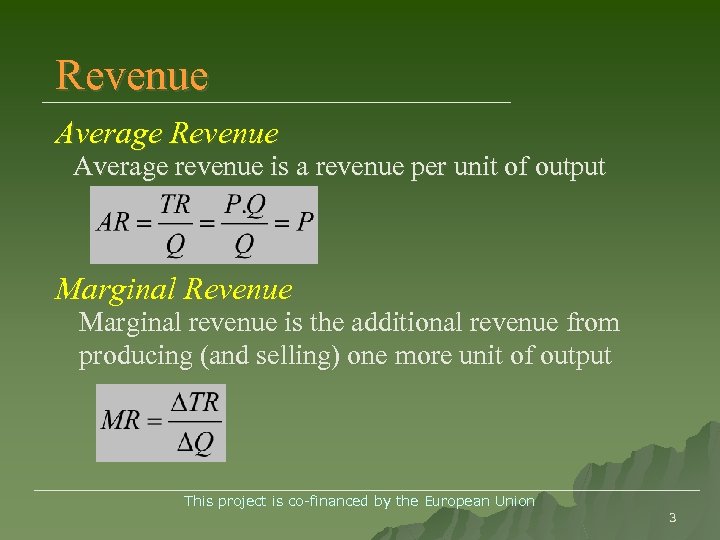 Revenue

Average Revenue

Average revenue is a revenue per unit of output

$AR = \frac{TR}{Q} = \frac{P.Q}{Q} = P$

Marginal Revenue

Marginal revenue is the additional revenue from producing (and selling) one more unit of output

$MR = \frac{\Delta TR}{\Delta Q}$

This project is co-financed by the European Union

3